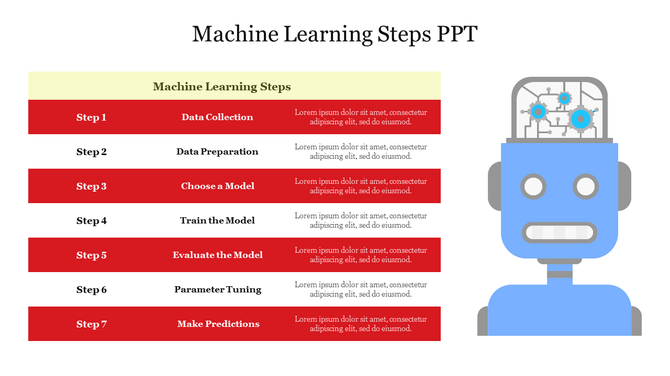 Machine Learning Steps PPT

| Machine Learning Steps | | |
|---|---|---|
| Step 1 | Data Collection | Lorem ipsum dolor sit amet, consectetur adipiscing elit, sed do eiusmod. |
| Step 2 | Data Preparation | Lorem ipsum dolor sit amet, consectetur adipiscing elit, sed do eiusmod. |
| Step 3 | Choose a Model | Lorem ipsum dolor sit amet, consectetur adipiscing elit, sed do eiusmod. |
| Step 4 | Train the Model | Lorem ipsum dolor sit amet, consectetur adipiscing elit, sed do eiusmod. |
| Step 5 | Evaluate the Model | Lorem ipsum dolor sit amet, consectetur adipiscing elit, sed do eiusmod. |
| Step 6 | Parameter Tuning | Lorem ipsum dolor sit amet, consectetur adipiscing elit, sed do eiusmod. |
| Step 7 | Make Predictions | Lorem ipsum dolor sit amet, consectetur adipiscing elit, sed do eiusmod. |